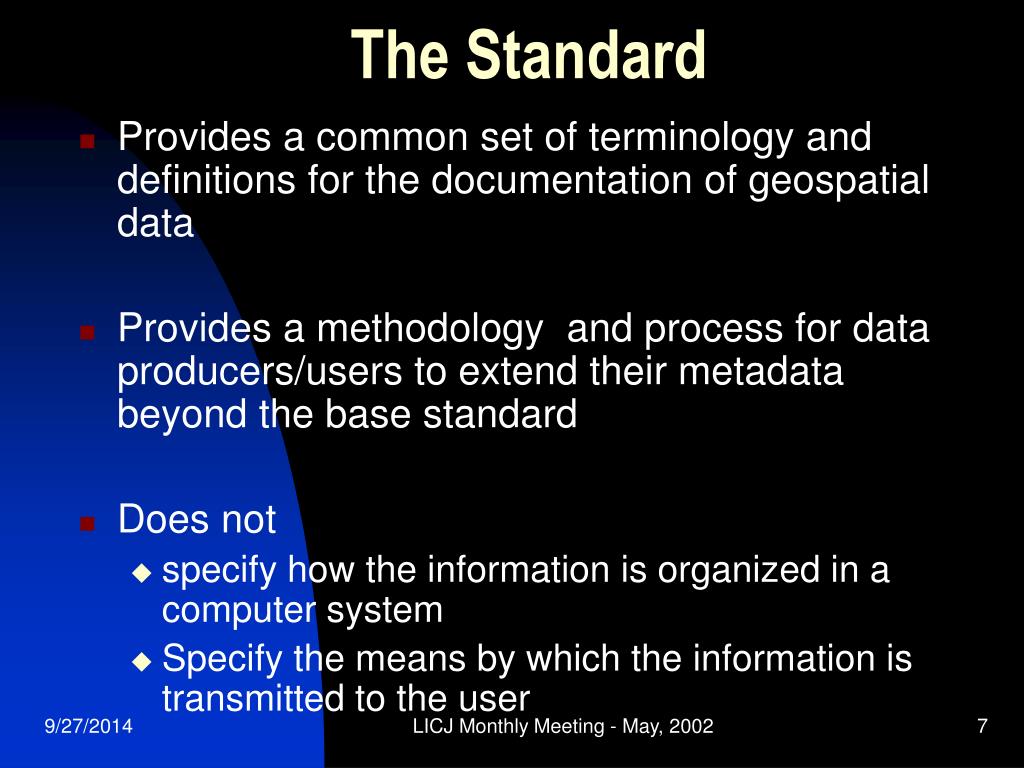 The Standard

Provides a common set of terminology and definitions for the documentation of geospatial data

Provides a methodology  and process for data producers/users to extend their metadata beyond the base standard

Does not

specify how the information is organized in a computer system

Specify the means by which the information is transmitted to the user

9/27/2014

LICJ Monthly Meeting - May, 2002

7